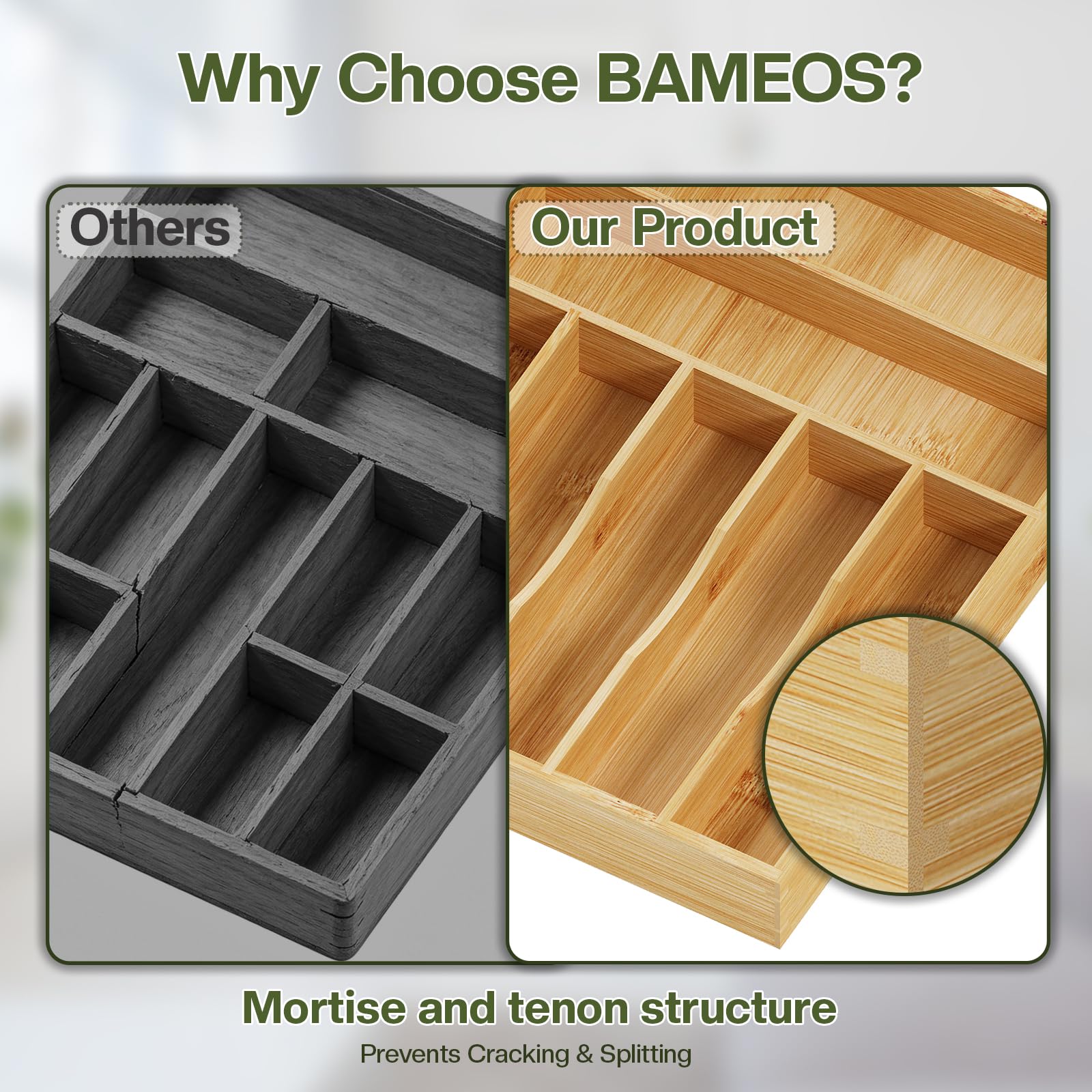 Why Choose BAMEOS?

Others

Our Product

Mortise and tenon structure

Prevents Cracking & Splitting